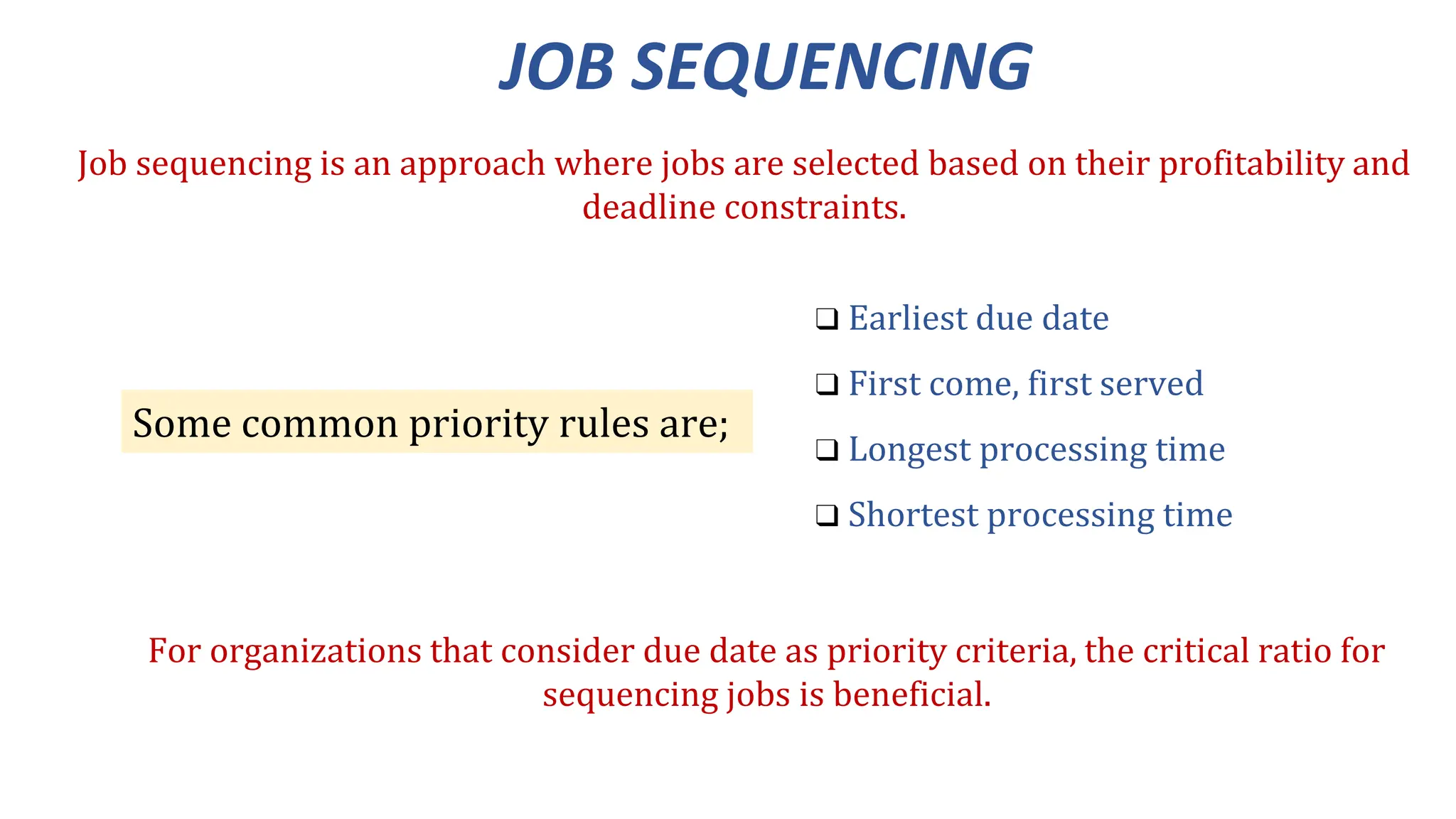 JOB SEQUENCING

Job sequencing is an approach where jobs are selected based on their profitability and deadline constraints.

Some common priority rules are;

❑ Earliest due date
❑ First come, first served
❑ Longest processing time
❑ Shortest processing time

For organizations that consider due date as priority criteria, the critical ratio for sequencing jobs is beneficial.